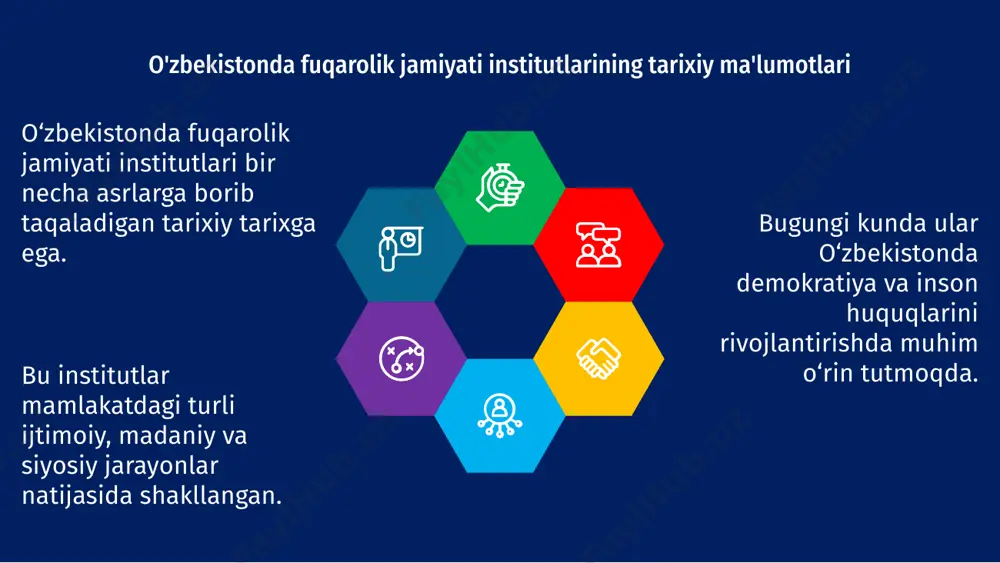 O'zbekistonda fuqarolik jamiyati institutlarining tarixiy ma'lumotlari

O‘zbekistonda fuqarolik jamiyati institutlari bir necha asrlarga borib taqaladigan tarixiy tarixga ega.

Bu institutlar mamlakatdagi turli ijtimoiy, madaniy va siyosiy jarayonlar natijasida shakllangan.

Bugungi kunda ular O‘zbekistonda demokratiya va inson huquqlarini rivojlantirishda muhim o‘rin tutmoqda.